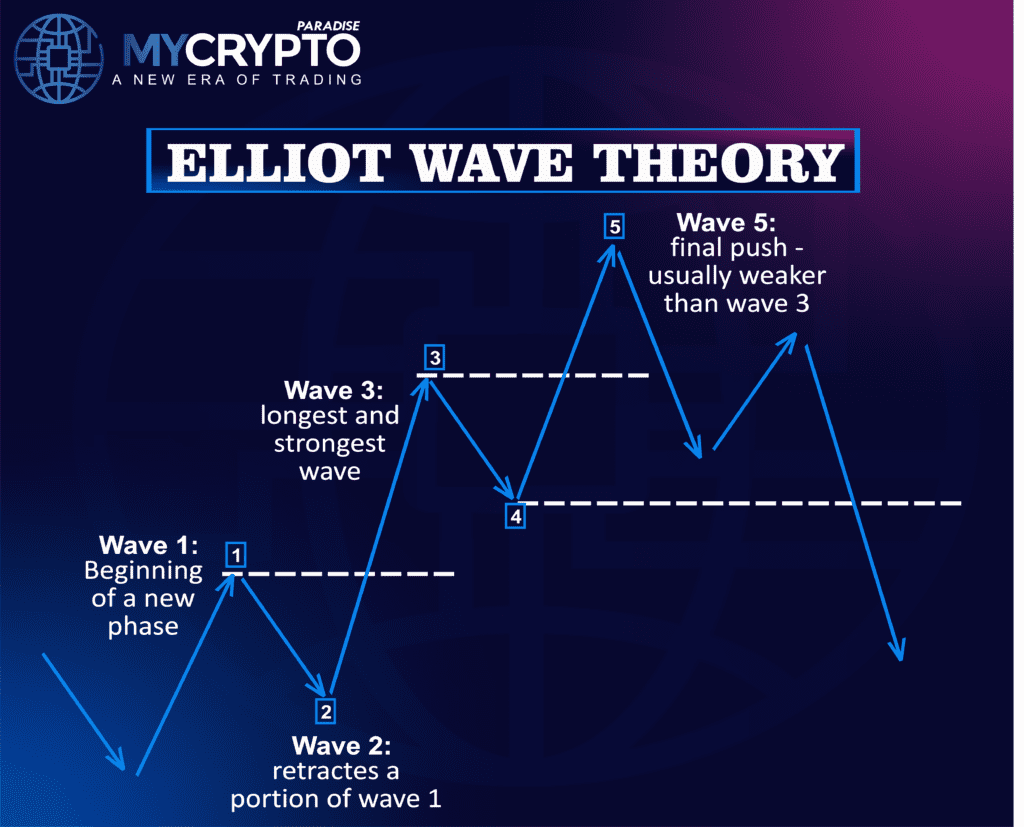 MYCRYPTO PARADISE
A NEW ERA OF TRADING

ELLIOT WAVE THEORY

5

Wave 5:
final push - usually weaker than wave 3

3

Wave 3:
longest and strongest wave

4

Wave 1:
Beginning of a new phase

1

2

Wave 2:
retractes a portion of wave 1